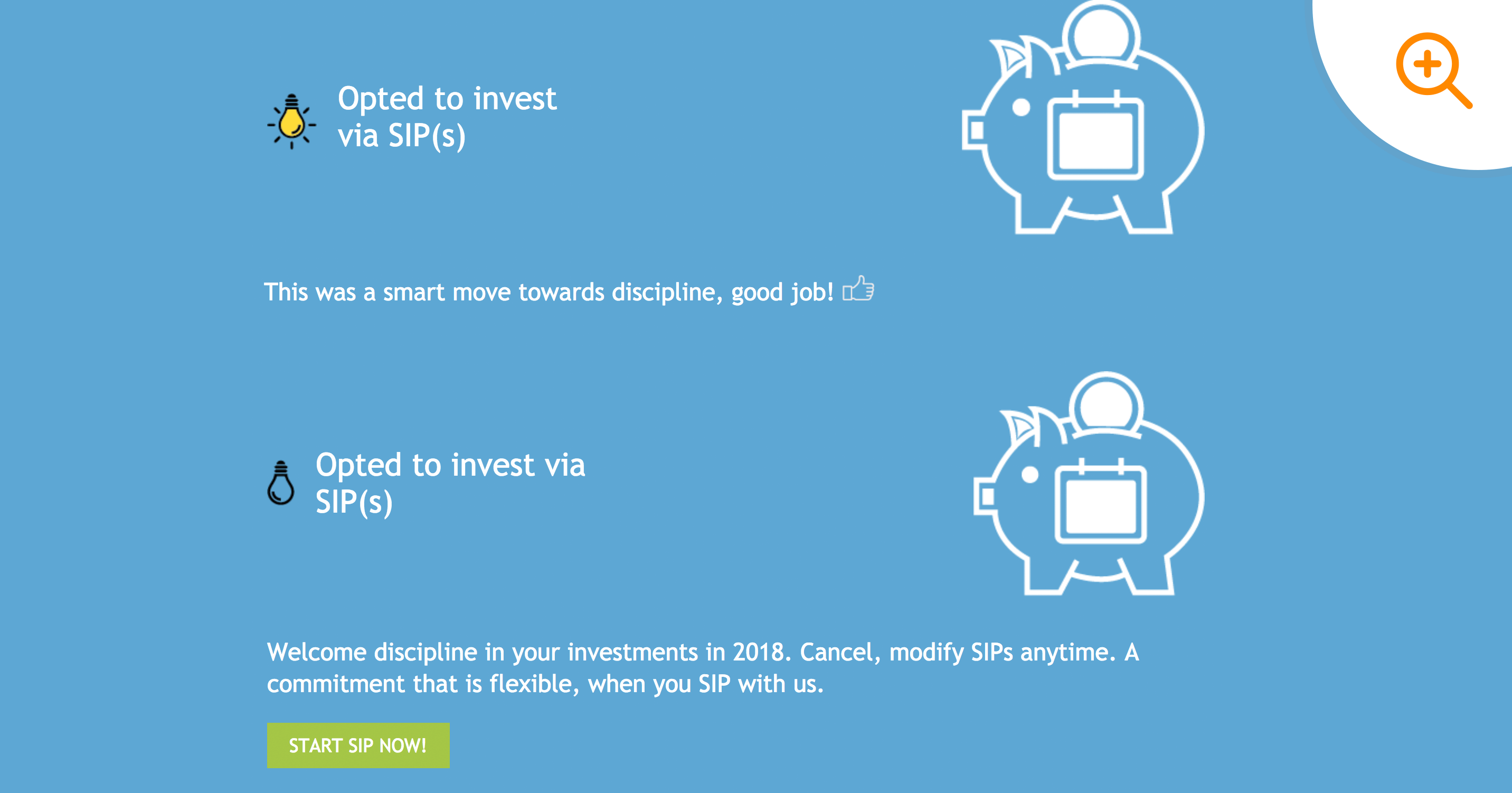 Opted to invest via SIP(s)

This was a smart move towards discipline, good job!

Opted to invest via SIP(s)

Welcome discipline in your investments in 2018. Cancel, modify SIPs anytime. A commitment that is flexible, when you SIP with us.

START SIP NOW!